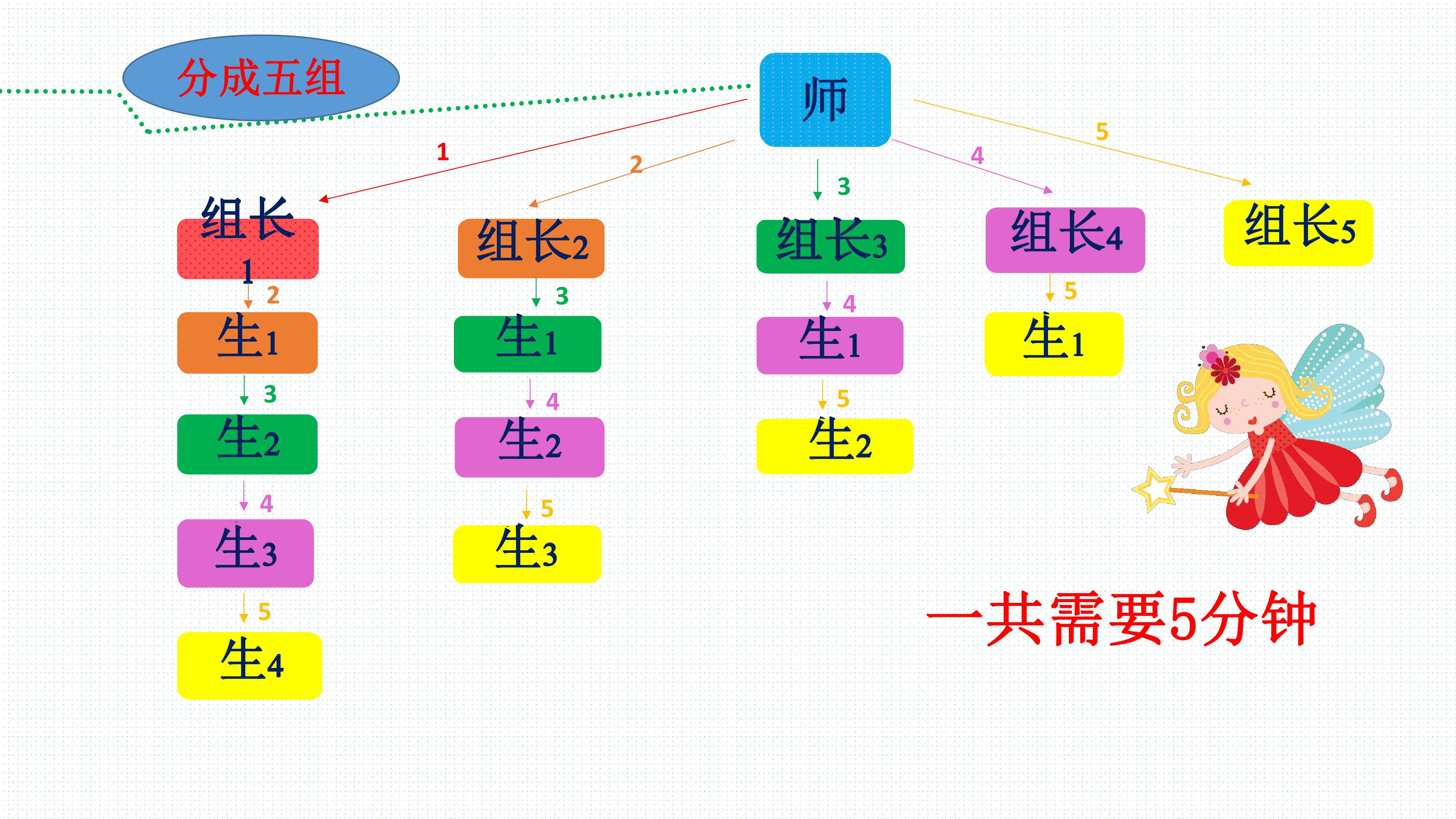 分成五组

师

1
2
3
4
5

组长1
2
生1
3
生2
4
生3
5
生4

组长2
3
生1
4
生2
5
生3

组长3
4
生1
5
生2

组长4
5
生1

组长5

一共需要5分钟